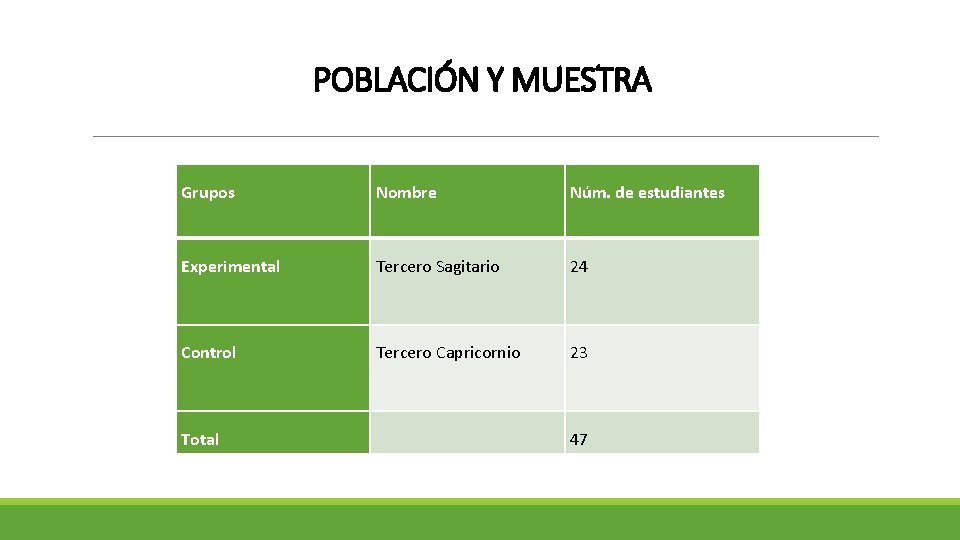 POBLACIÓN Y MUESTRA

| Grupos | Nombre | Núm. de estudiantes |
|---|---|---|
| Experimental | Tercero Sagitario | 24 |
| Control | Tercero Capricornio | 23 |
| Total | | 47 |